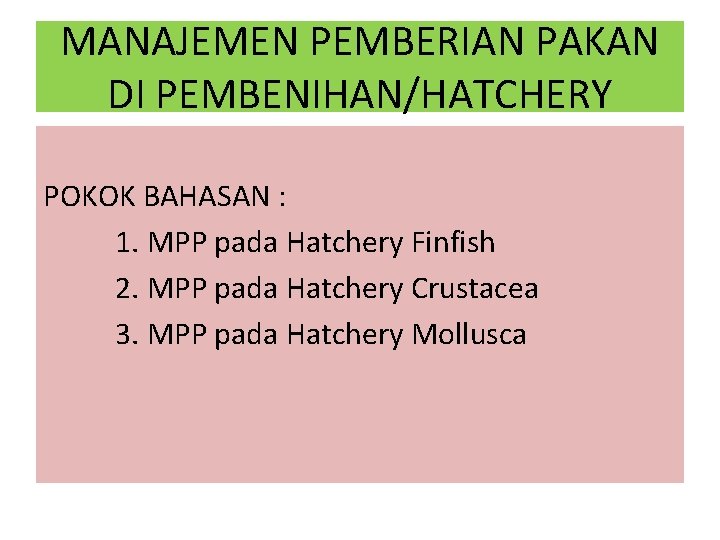 MANAJEMEN PEMBERIAN PAKAN DI PEMBENIHAN/HATCHERY

POKOK BAHASAN :

1. MPP pada Hatchery Finfish
2. MPP pada Hatchery Crustacea
3. MPP pada Hatchery Mollusca